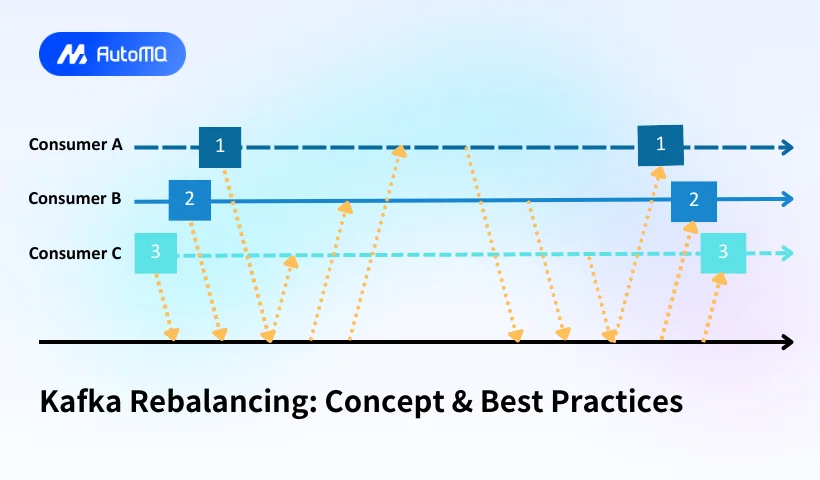 AutoMQ

Consumer A
1
1

Consumer B
2
2

Consumer C
3
3

Kafka Rebalancing: Concept & Best Practices